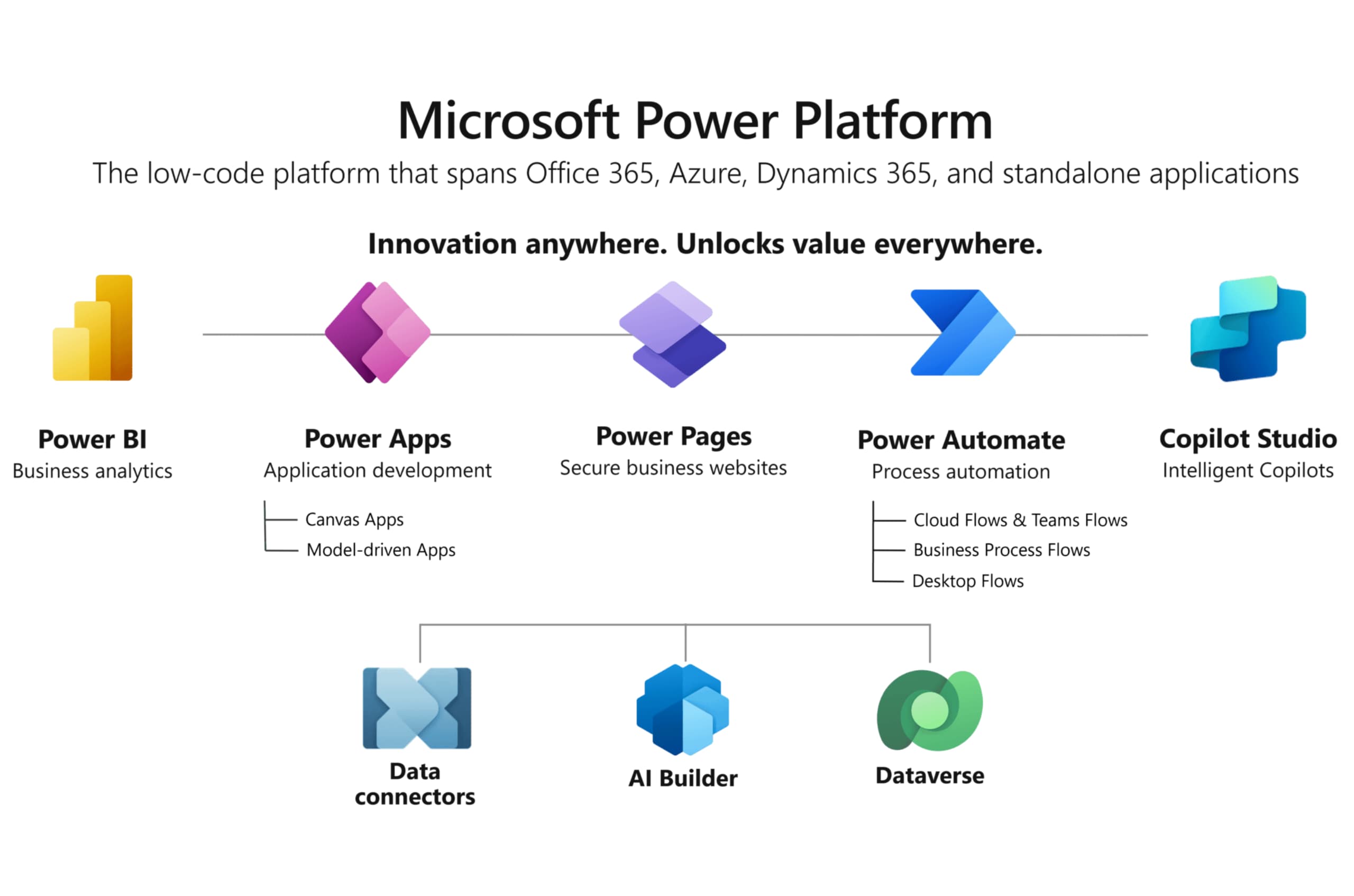 Microsoft Power Platform

The low-code platform that spans Office 365, Azure, Dynamics 365, and standalone applications

Innovation anywhere. Unlocks value everywhere.

Power BI
Business analytics

Power Apps
Application development

Canvas Apps
Model-driven Apps

Power Pages
Secure business websites

Power Automate
Process automation

Cloud Flows & Teams Flows
Business Process Flows
Desktop Flows

Copilot Studio
Intelligent Copilots

Data connectors

AI Builder

Dataverse